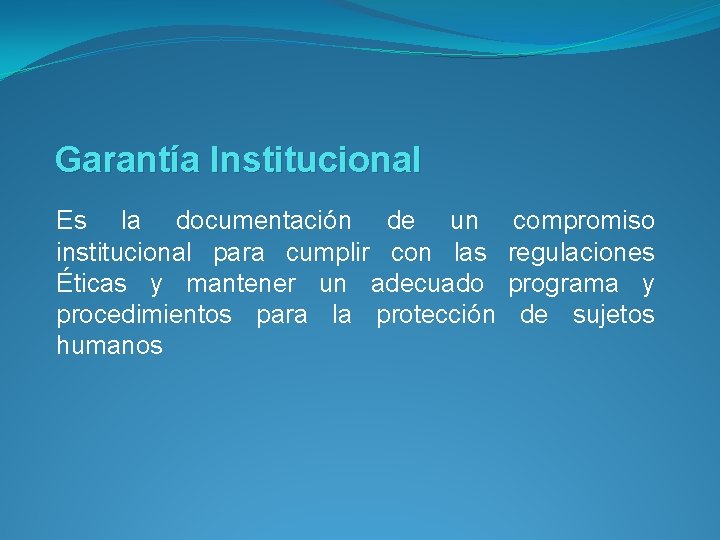 Garantía Institucional

Es la documentación de un compromiso institucional para cumplir con las regulaciones Éticas y mantener un adecuado programa y procedimientos para la protección de sujetos humanos